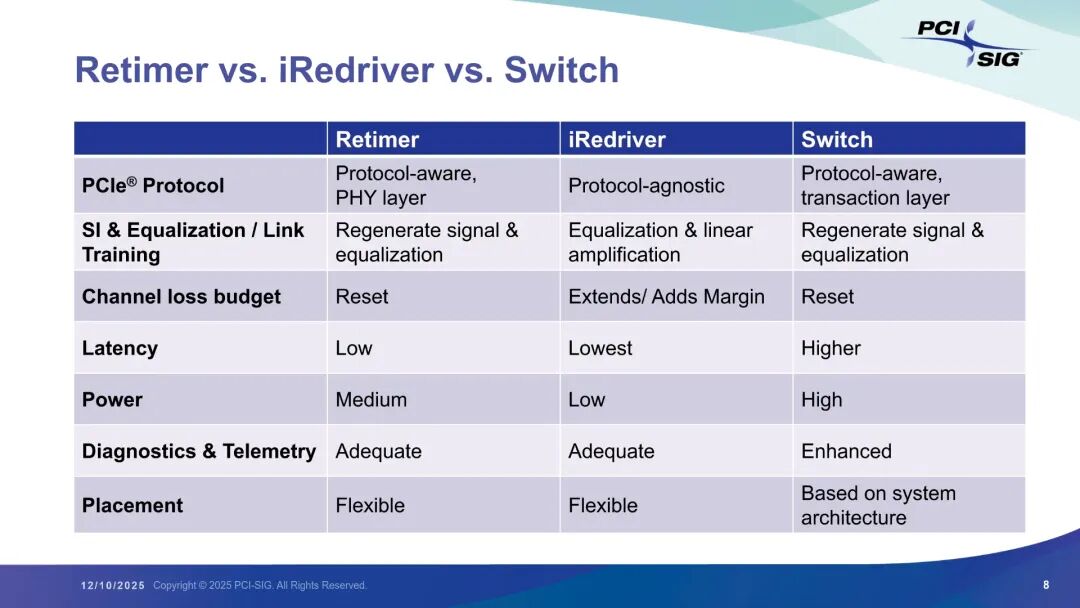 PCI SIG

Retimer vs. iRedriver vs. Switch

| | Retimer | iRedriver | Switch |
|---|---|---|---|
| PCIe® Protocol | Protocol-aware, PHY layer | Protocol-agnostic | Protocol-aware, transaction layer |
| SI & Equalization / Link Training | Regenerate signal & equalization | Equalization & linear amplification | Regenerate signal & equalization |
| Channel loss budget | Reset | Extends/ Adds Margin | Reset |
| Latency | Low | Lowest | Higher |
| Power | Medium | Low | High |
| Diagnostics & Telemetry | Adequate | Adequate | Enhanced |
| Placement | Flexible | Flexible | Based on system architecture |

12/10/2025 Copyright © 2025 PCI-SIG. All Rights Reserved.

8